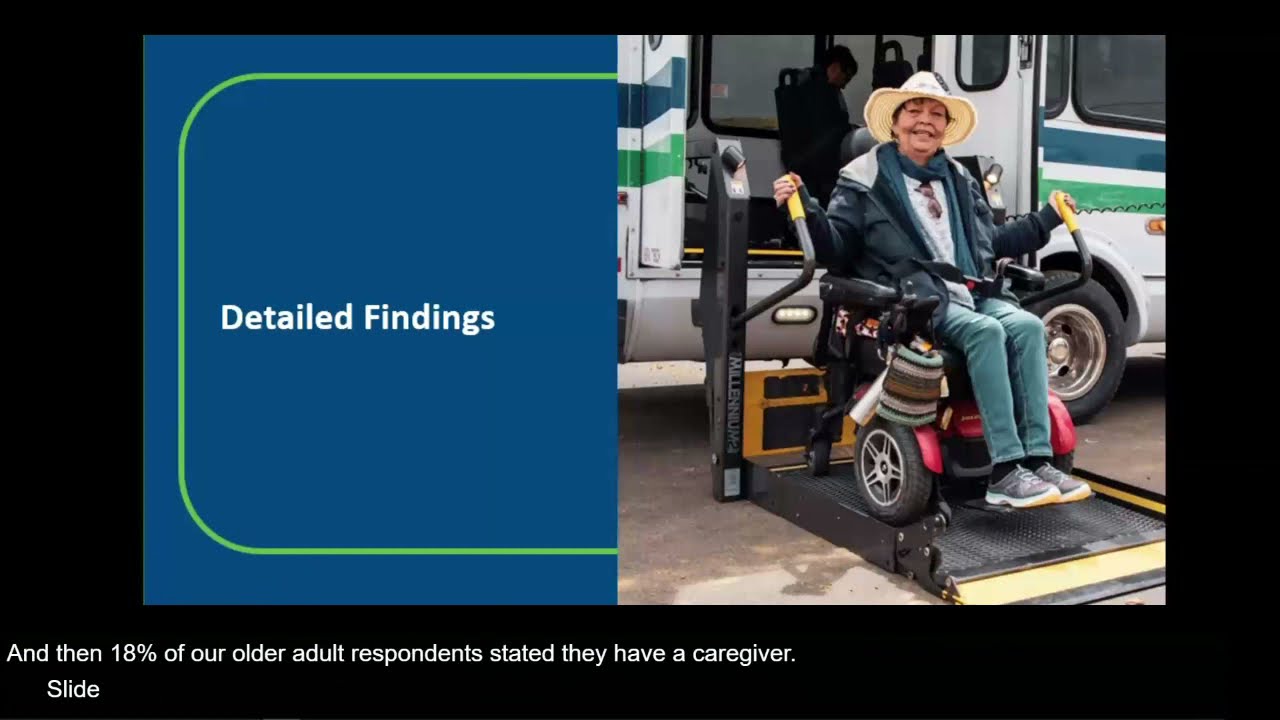 Detailed Findings

MILLENNIUM

And then 18% of our older adult respondents stated they have a caregiver.
Slide